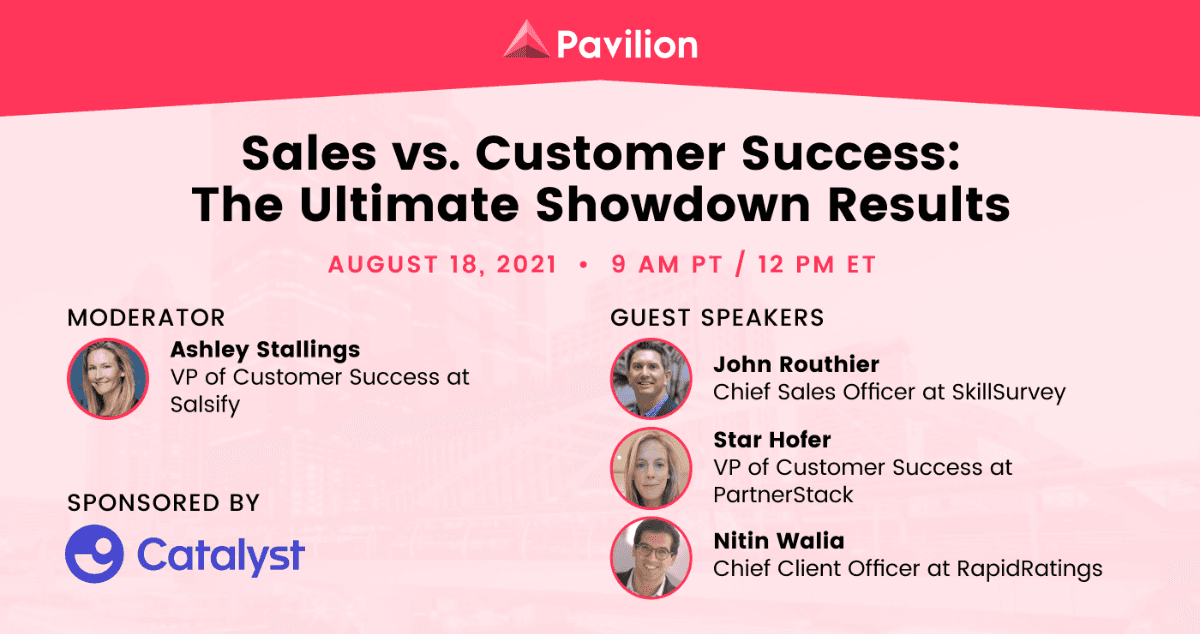 Pavilion

Sales vs. Customer Success: The Ultimate Showdown Results

AUGUST 18, 2021 • 9 AM PT / 12 PM ET

MODERATOR

Ashley Stallings
VP of Customer Success at Salsify

SPONSORED BY

Catalyst

GUEST SPEAKERS

John Routhier
Chief Sales Officer at SkillSurvey

Star Hofer
VP of Customer Success at PartnerStack

Nitin Walia
Chief Client Officer at RapidRatings